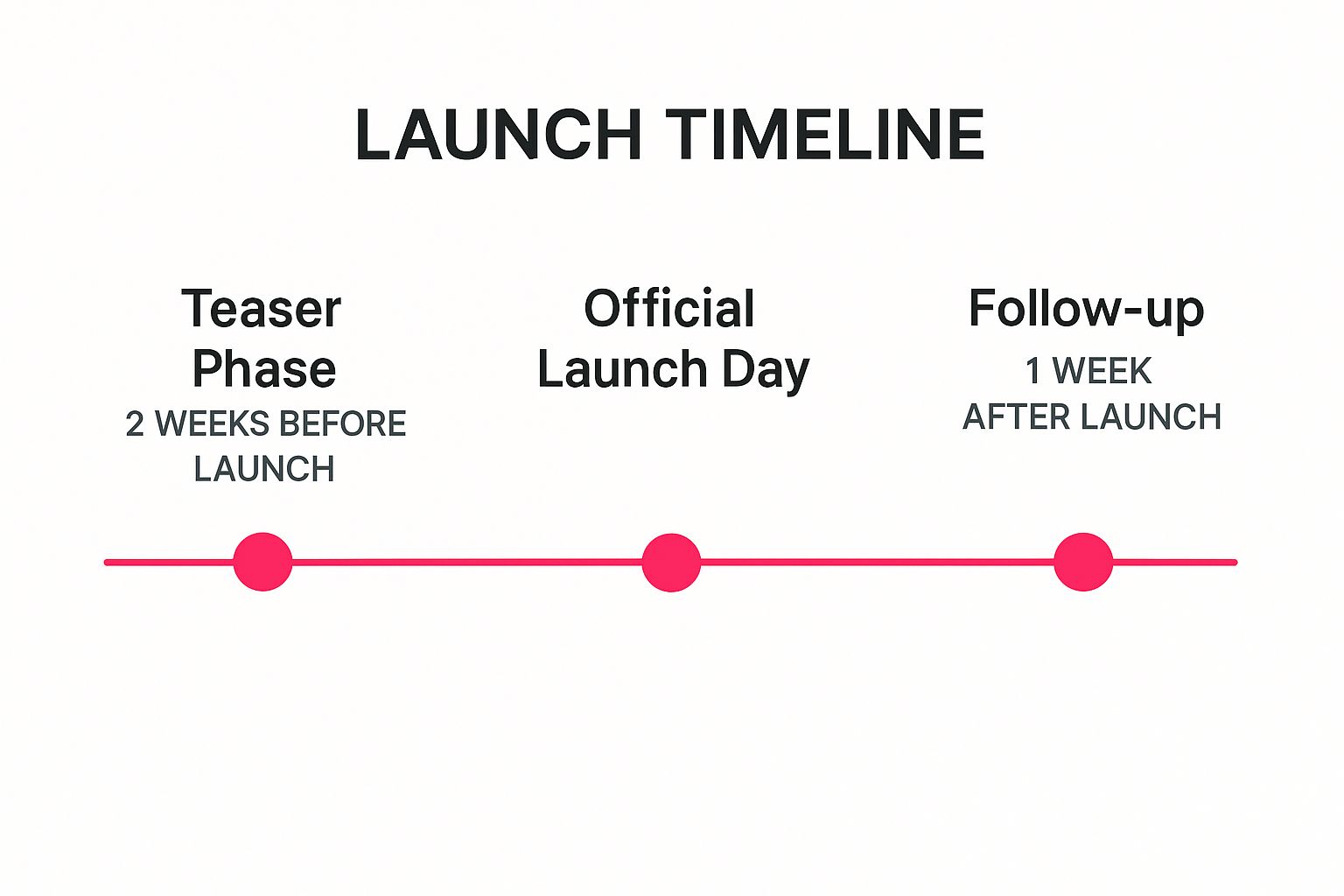 LAUNCH TIMELINE

Teaser Phase
2 WEEKS BEFORE LAUNCH

Official Launch Day

Follow-up
1 WEEK AFTER LAUNCH